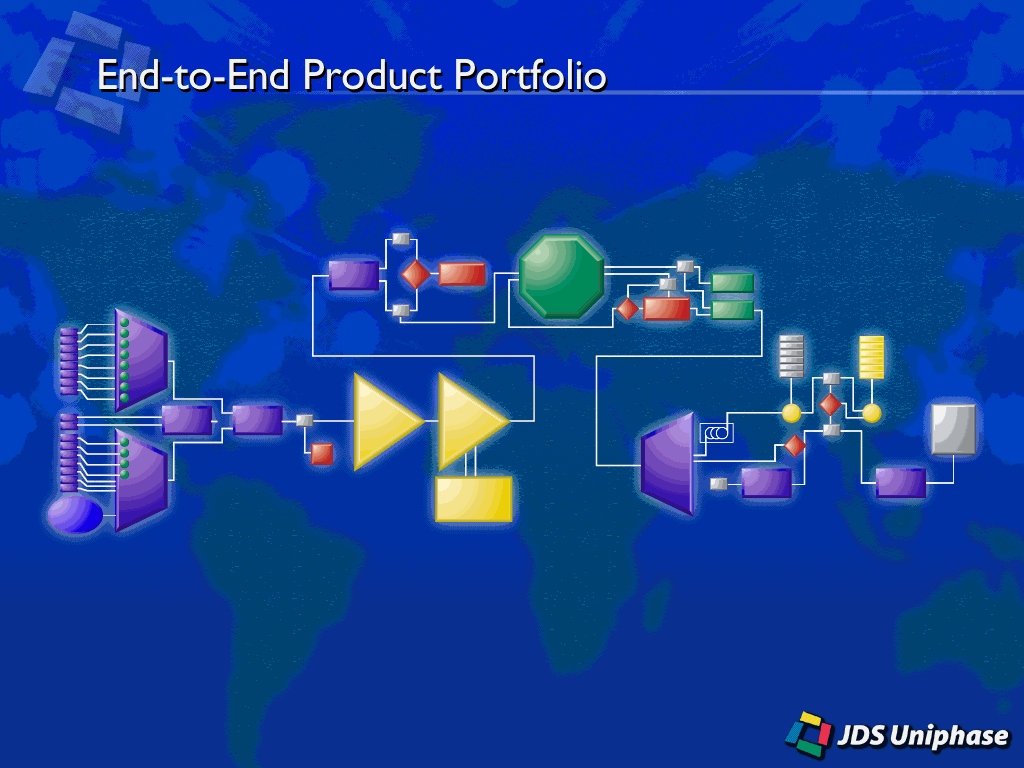 End-to-End Product Portfolio

JDS Uniphase